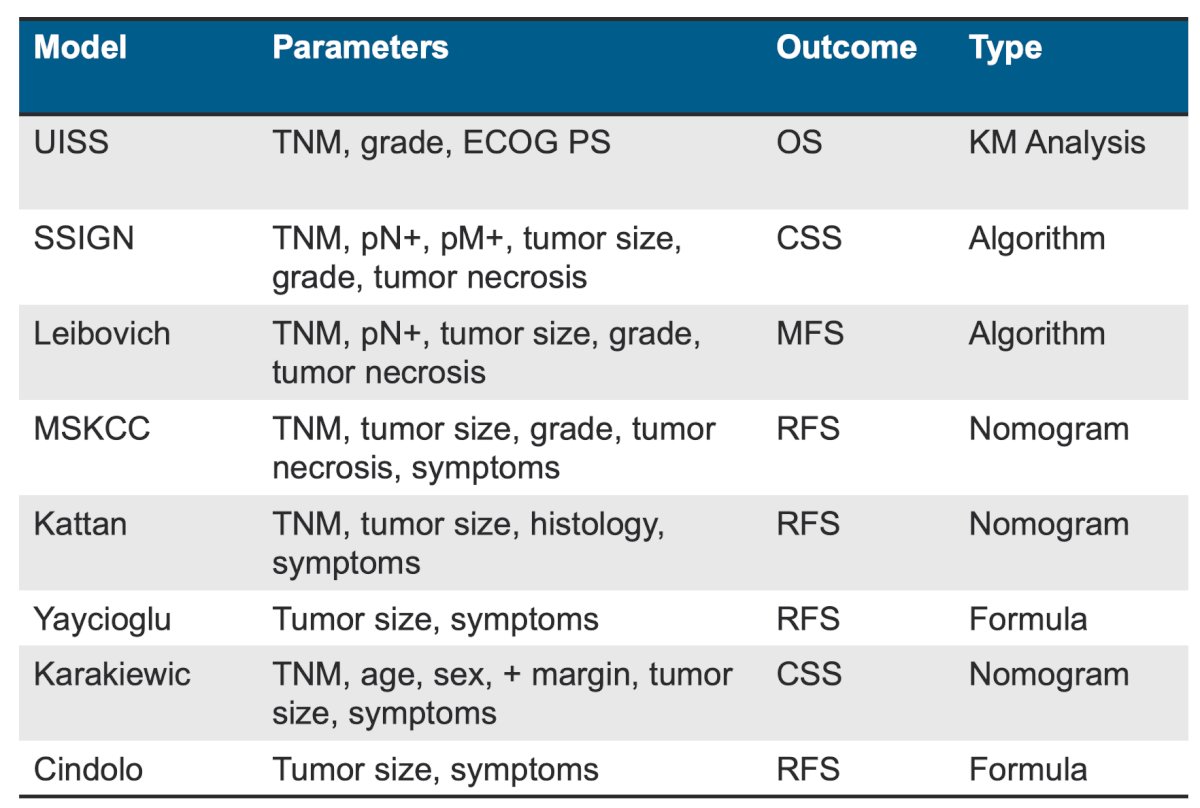 | Model | Parameters | Outcome | Type |
|---|---|---|---|
| UISS | TNM, grade, ECOG PS | OS | KM Analysis |
| SSIGN | TNM, pN+, pM+, tumor size, grade, tumor necrosis | CSS | Algorithm |
| Leibovich | TNM, pN+, tumor size, grade, tumor necrosis | MFS | Algorithm |
| MSKCC | TNM, tumor size, grade, tumor necrosis, symptoms | RFS | Nomogram |
| Kattan | TNM, tumor size, histology, symptoms | RFS | Nomogram |
| Yaycioglu | Tumor size, symptoms | RFS | Formula |
| Karakiewic | TNM, age, sex, + margin, tumor size, symptoms | CSS | Nomogram |
| Cindolo | Tumor size, symptoms | RFS | Formula |